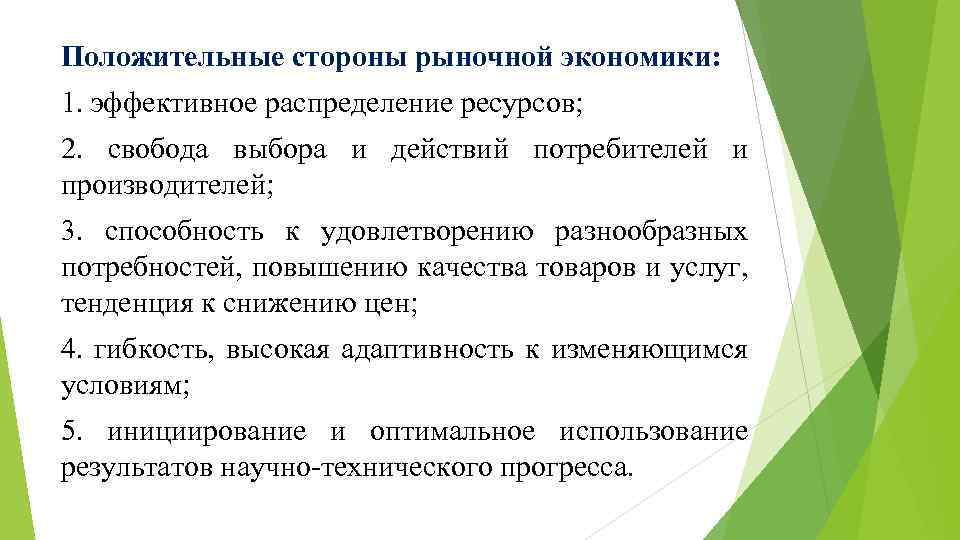 Положительные стороны рыночной экономики:

1. эффективное распределение ресурсов;

2. свобода выбора и действий потребителей и производителей;

3. способность к удовлетворению разнообразных потребностей, повышению качества товаров и услуг, тенденция к снижению цен;

4. гибкость, высокая адаптивность к изменяющимся условиям;

5. инициирование и оптимальное использование результатов научно-технического прогресса.